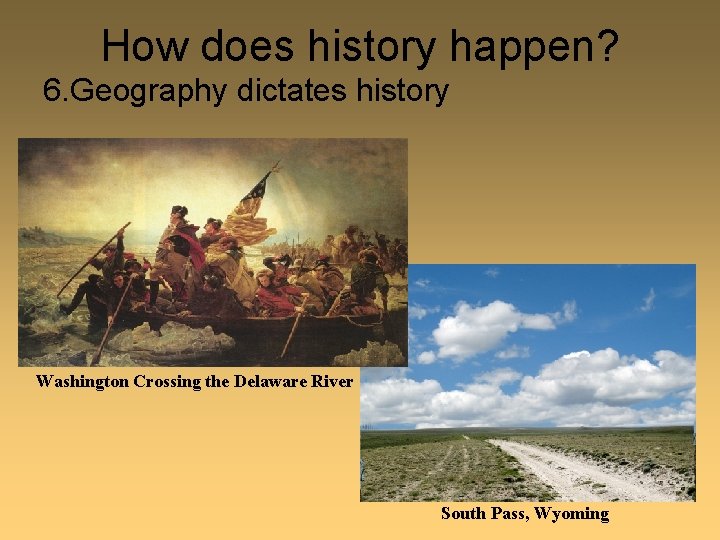 How does history happen?

6.Geography dictates history

Washington Crossing the Delaware River

South Pass, Wyoming